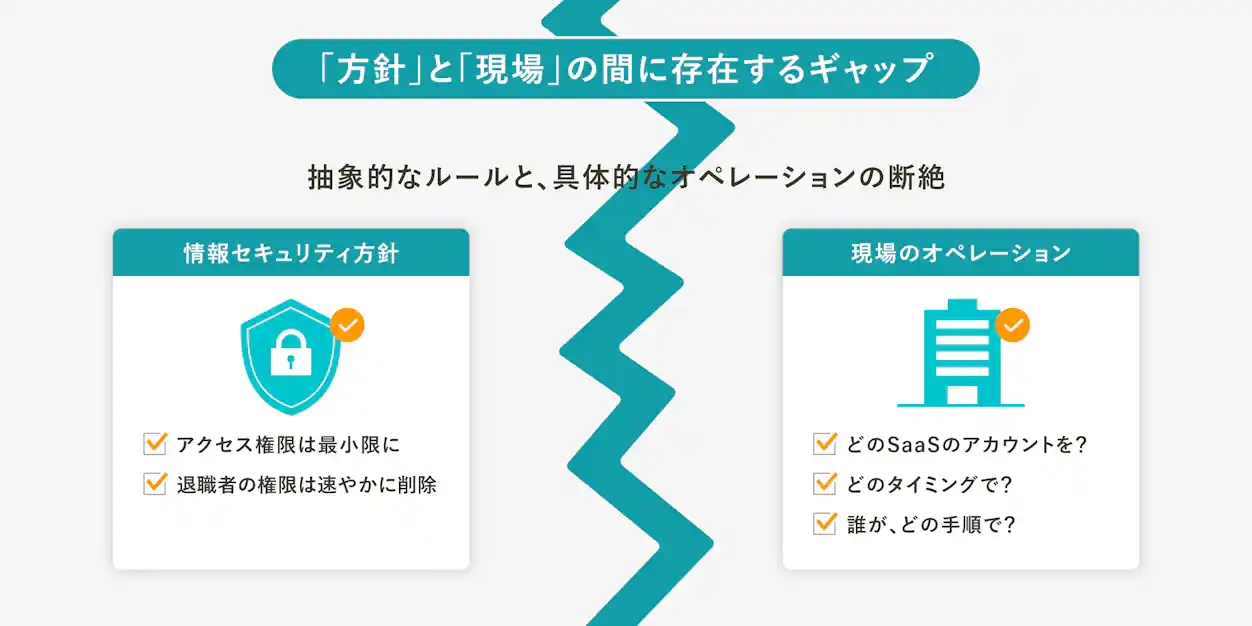 「方針」と「現場」の間に存在するギャップ

抽象的なルールと、具体的なオペレーションの断絶

情報セキュリティ方針

アクセス権限は最小限に

退職者の権限は速やかに削除

現場のオペレーション

どのSaaSのアカウントを？

どのタイミングで？

誰が、どの手順で？